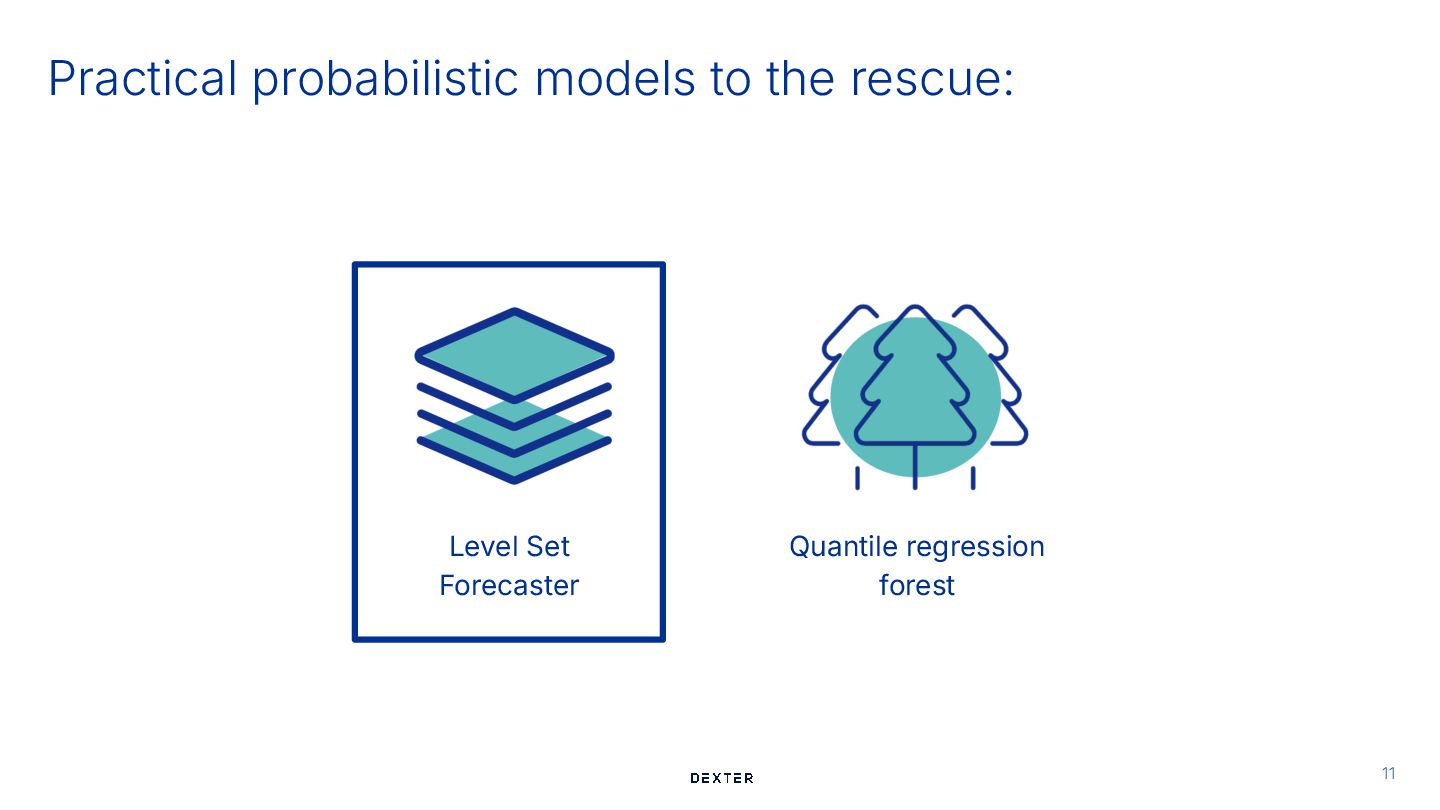 Practical probabilistic models to the rescue:

Level Set Forecaster

Quantile regression forest

DEXTER

11